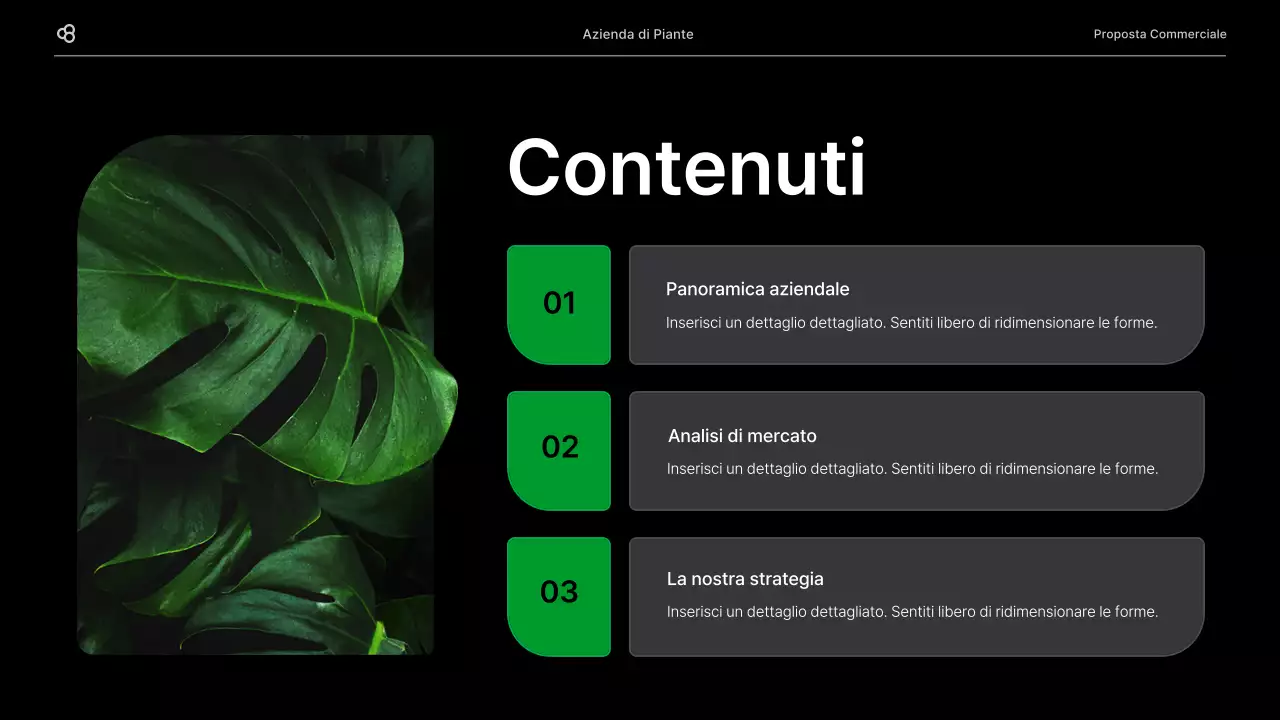 Azienda di Piante

Proposta Commerciale

Contenuti

01

Panoramica aziendale

Inserisci un dettaglio dettagliato. Sentiti libero di ridimensionare le forme.

02

Analisi di mercato

Inserisci un dettaglio dettagliato. Sentiti libero di ridimensionare le forme.

03

La nostra strategia

Inserisci un dettaglio dettagliato. Sentiti libero di ridimensionare le forme.